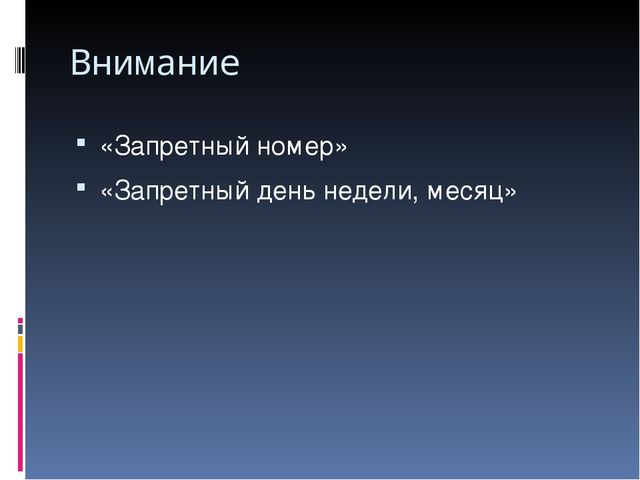 Внимание

- «Запретный номер»
- «Запретный день недели, месяц»